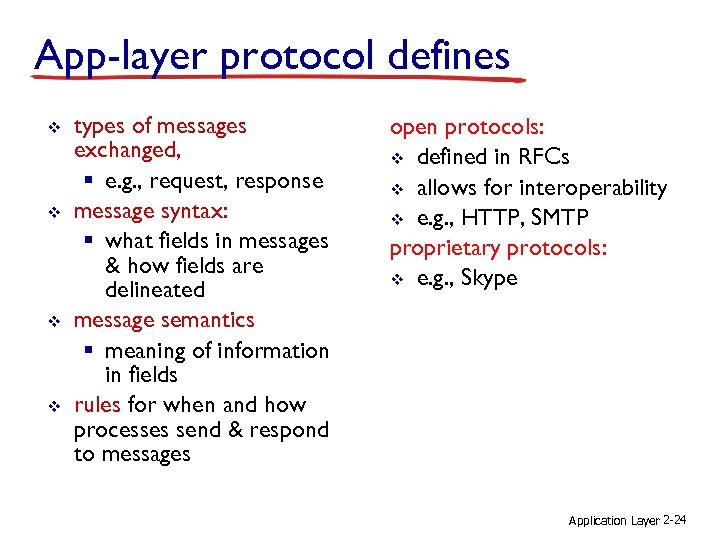 App-layer protocol defines

❖ types of messages exchanged,
▪ e.g., request, response
❖ message syntax:
▪ what fields in messages & how fields are delineated
❖ message semantics
▪ meaning of information in fields
❖ rules for when and how processes send & respond to messages

open protocols:
❖ defined in RFCs
❖ allows for interoperability
❖ e.g., HTTP, SMTP
proprietary protocols:
❖ e.g., Skype

Application Layer 2-24